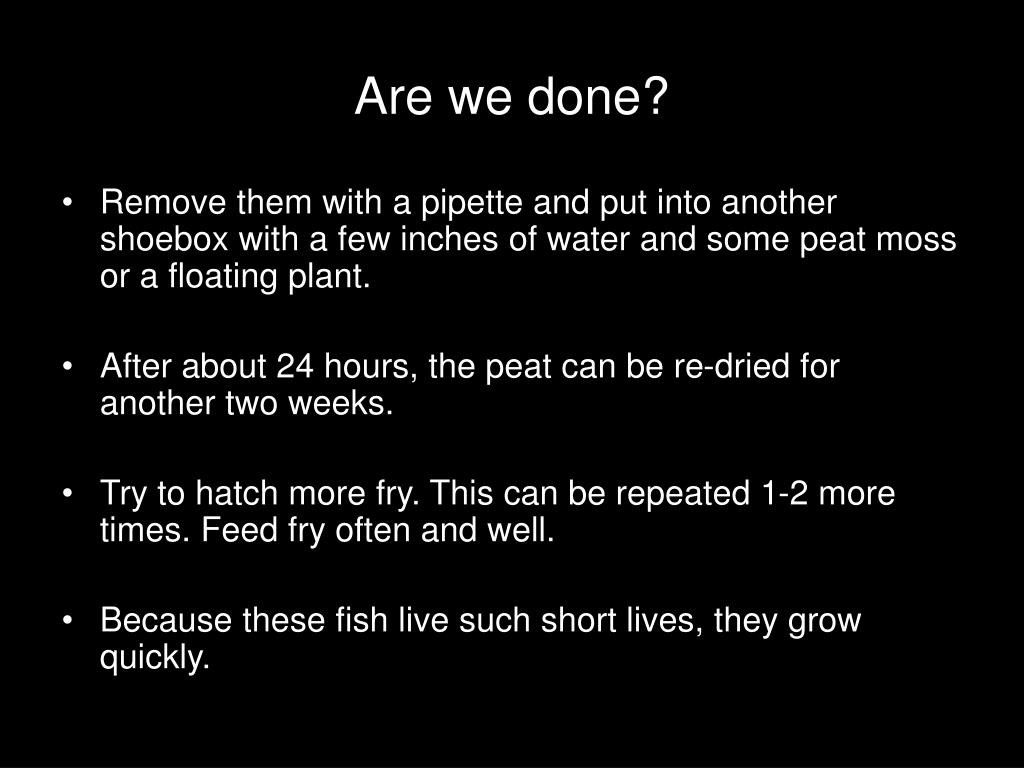 Are we done?

• Remove them with a pipette and put into another shoebox with a few inches of water and some peat moss or a floating plant.

• After about 24 hours, the peat can be re-dried for another two weeks.

• Try to hatch more fry. This can be repeated 1-2 more times. Feed fry often and well.

• Because these fish live such short lives, they grow quickly.